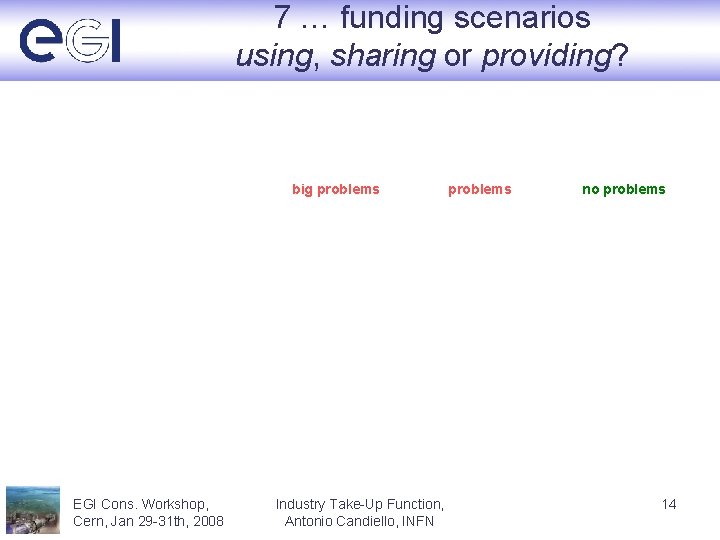 eGI

7 … funding scenarios
using, sharing or providing?

big problems problems no problems

EGI Cons. Workshop, Cern, Jan 29-31th, 2008

Industry Take-Up Function, Antonio Candiello, INFN

14